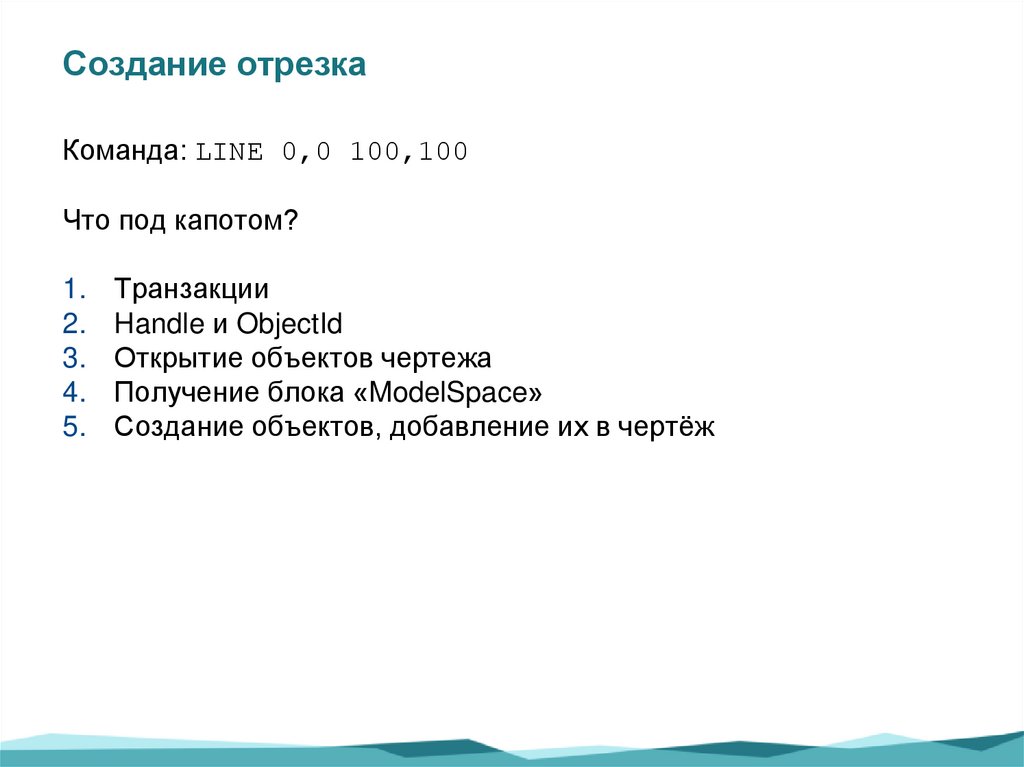 Создание отрезка

Команда: LINE 0,0 100,100

Что под капотом?

1. Транзакции
2. Handle и ObjectId
3. Открытие объектов чертежа
4. Получение блока «ModelSpace»
5. Создание объектов, добавление их в чертёж